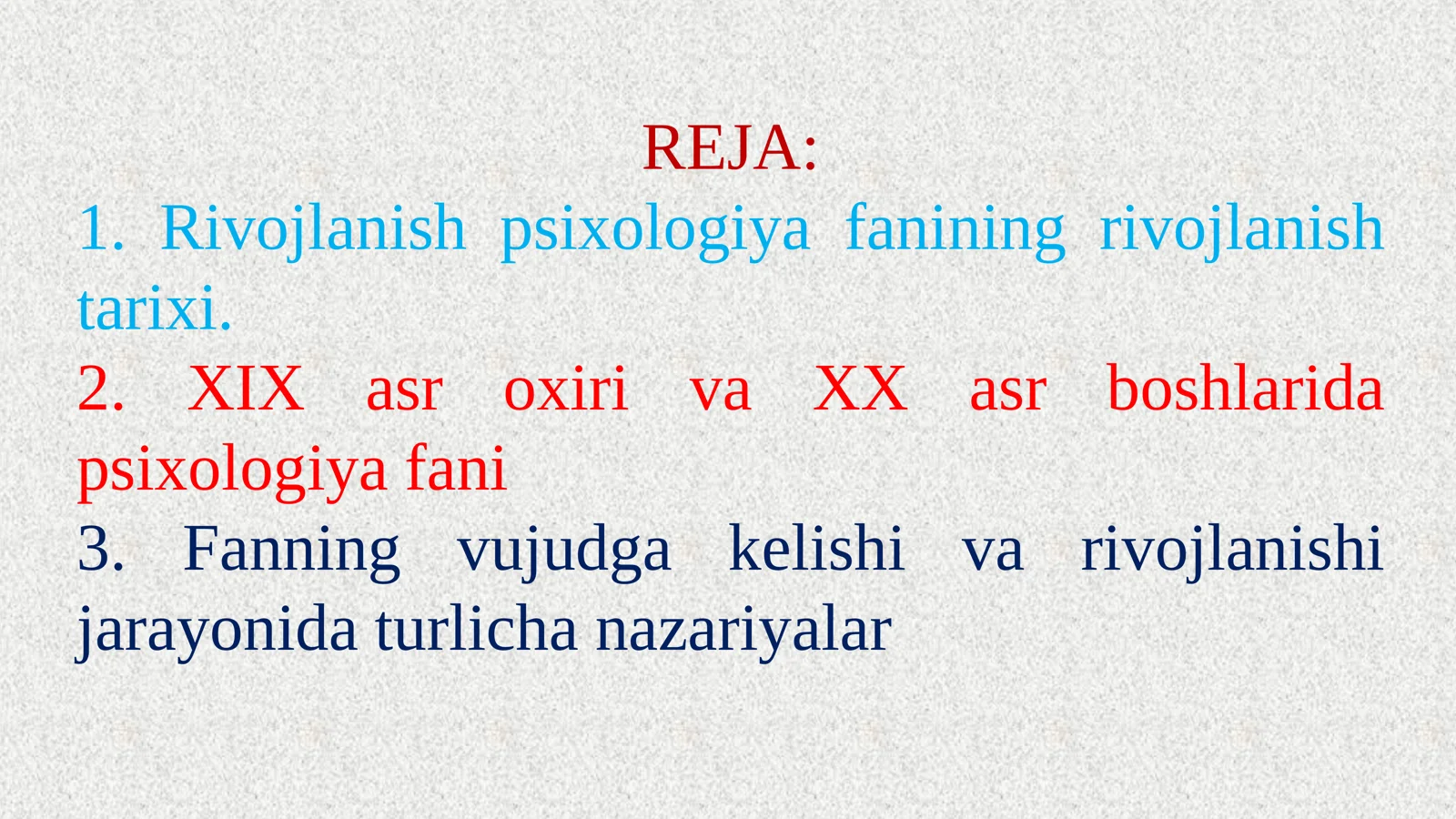 REJA:

1. Rivojlanish psixologiya fanining rivojlanish tarixi.

2. XIX asr oxiri va XX asr boshlarida psixologiya fani

3. Fanning vujudga kelishi va rivojlanishi jarayonida turlicha nazariyalar